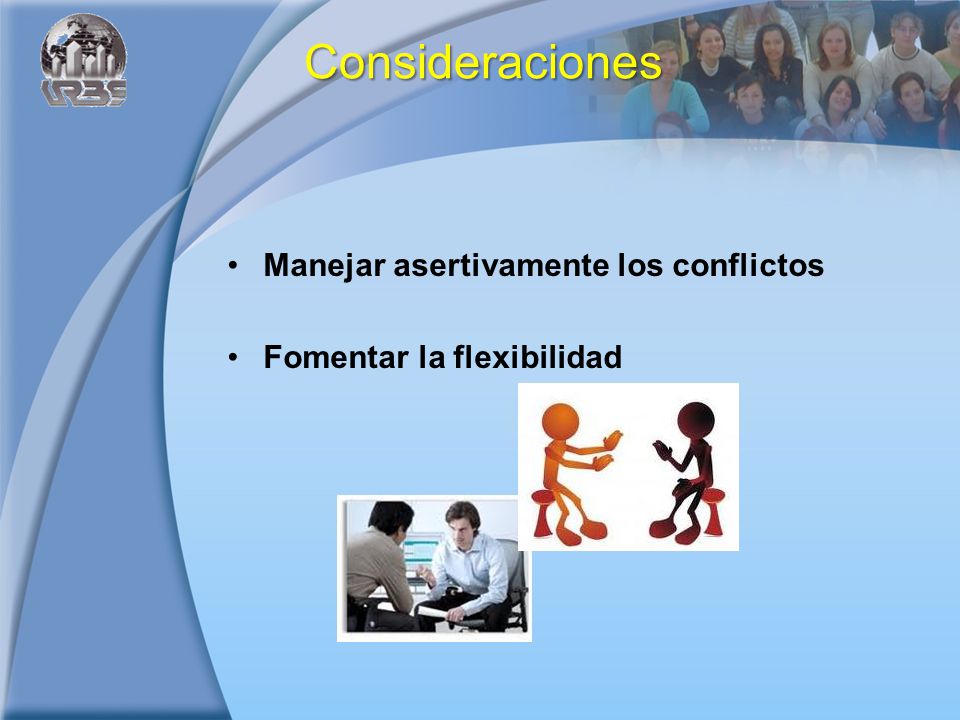 URBE

Consideraciones

• Manejar asertivamente los conflictos

• Fomentar la flexibilidad